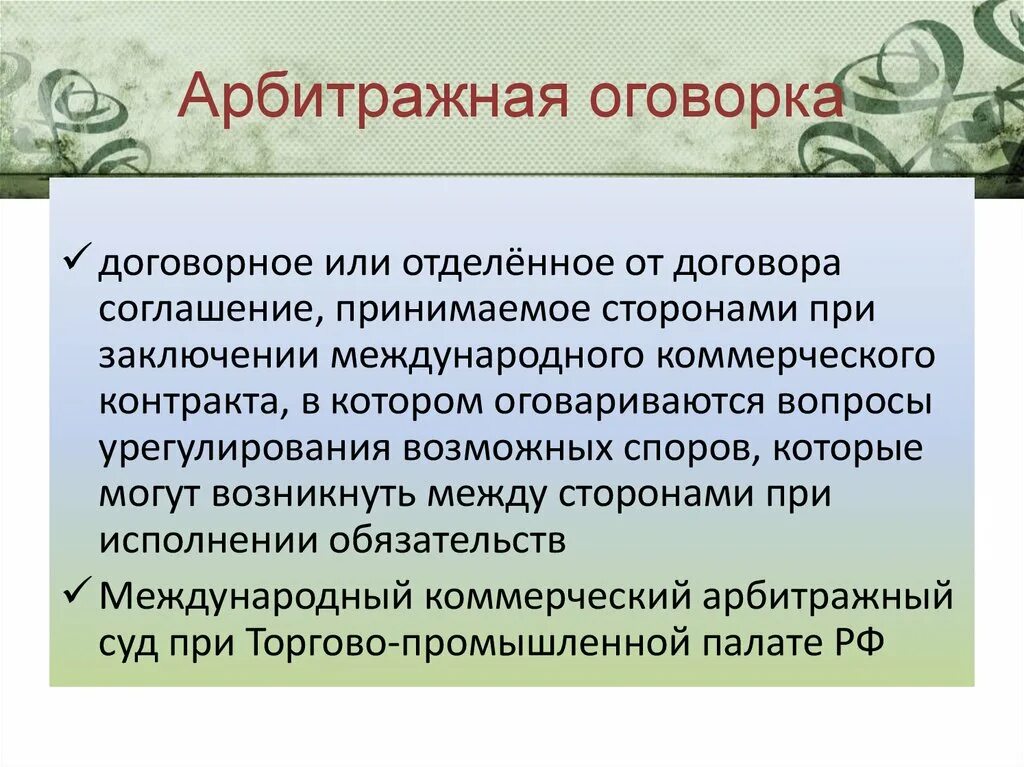 Арбитражная оговорка

✓ договорное или отделённое от договора соглашение, принимаемое сторонами при заключении международного коммерческого контракта, в котором оговариваются вопросы урегулирования возможных споров, которые могут возникнуть между сторонами при исполнении обязательств

✓ Международный коммерческий арбитражный суд при Торгово-промышленной палате РФ